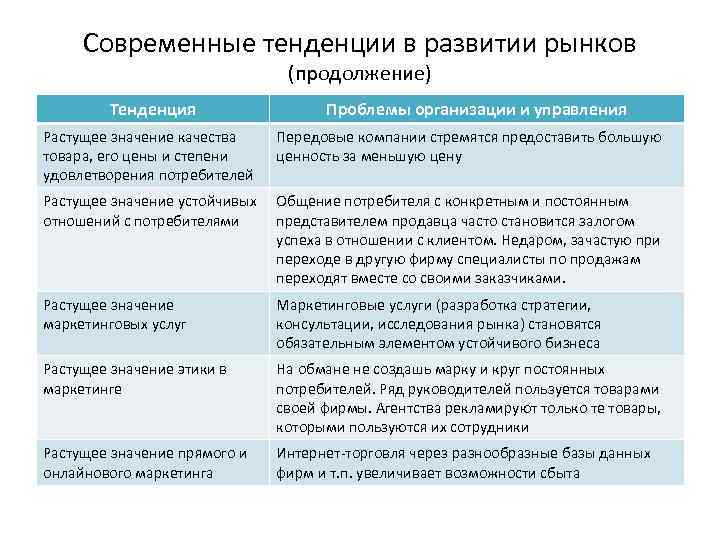 Современные тенденции в развитии рынков
(продолжение)

| Тенденция | Проблемы организации и управления |
|---|---|
| Растущее значение качества товара, его цены и степени удовлетворения потребителей | Передовые компании стремятся предоставить большую ценность за меньшую цену |
| Растущее значение устойчивых отношений с потребителями | Общение потребителя с конкретным и постоянным представителем продавца часто становится залогом успеха в отношении с клиентом. Недаром, зачастую при переходе в другую фирму специалисты по продажам переходят вместе со своими заказчиками. |
| Растущее значение маркетинговых услуг | Маркетинговые услуги (разработка стратегии, консультации, исследования рынка) становятся обязательным элементом устойчивого бизнеса |
| Растущее значение этики в маркетинге | На обмане не создашь марку и круг постоянных потребителей. Ряд руководителей пользуется товарами своей фирмы. Агентства рекламируют только те товары, которыми пользуются их сотрудники |
| Растущее значение прямого и онлайнового маркетинга | Интернет-торговля через разнообразные базы данных фирм и т.п. увеличивает возможности сбыта |